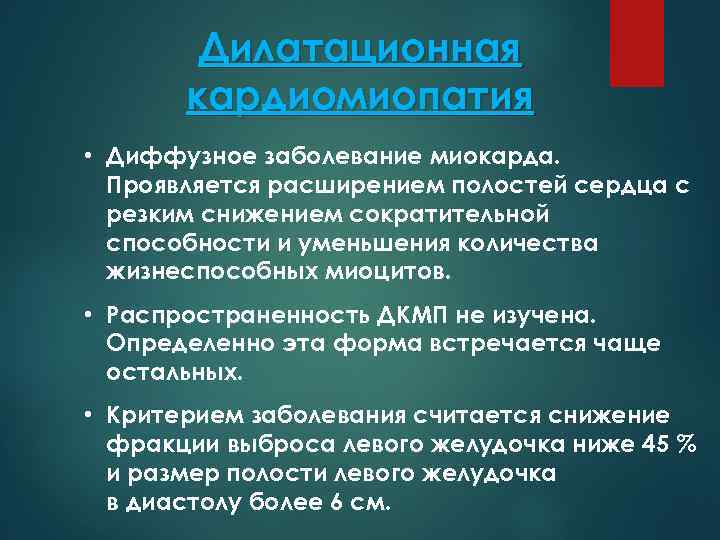 Дилатационная кардиомиопатия

• Диффузное заболевание миокарда. Проявляется расширением полостей сердца с резким снижением сократительной способности и уменьшения количества жизнеспособных миоцитов.

• Распространенность ДКМП не изучена. Определенно эта форма встречается чаще остальных.

• Критерием заболевания считается снижение фракции выброса левого желудочка ниже 45 % и размер полости левого желудочка в диастолу более 6 см.